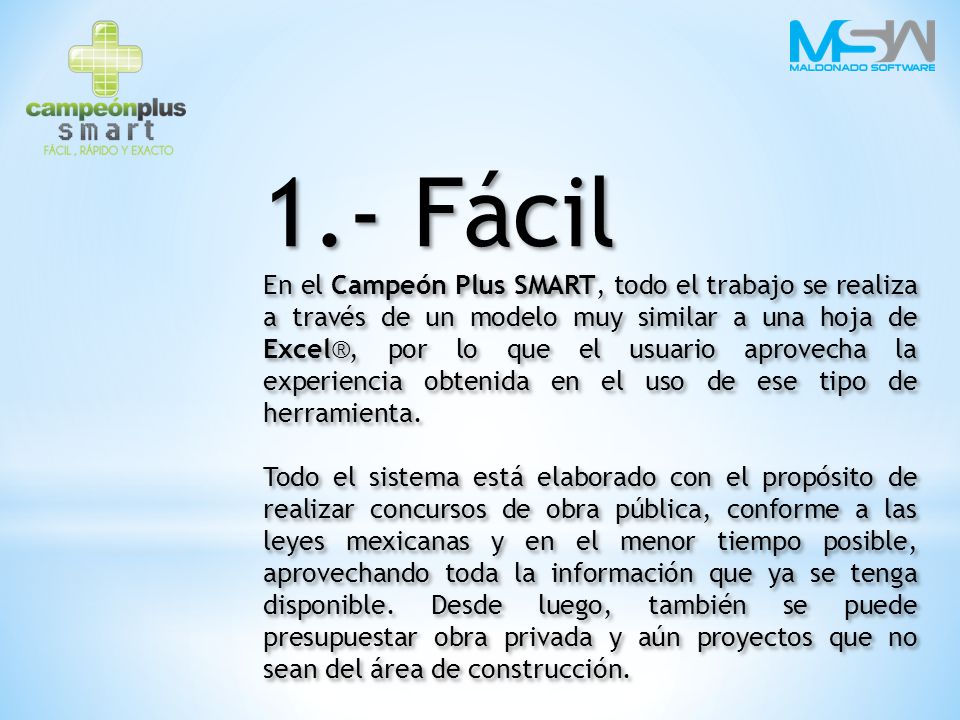 campeónplus
smart
FÁCIL, RÁPIDO Y EXACTO

MSW
MALDONADO SOFTWARE

1.- Fácil

En el Campeón Plus SMART, todo el trabajo se realiza a través de un modelo muy similar a una hoja de Excel®, por lo que el usuario aprovecha la experiencia obtenida en el uso de ese tipo de herramienta.

Todo el sistema está elaborado con el propósito de realizar concursos de obra pública, conforme a las leyes mexicanas y en el menor tiempo posible, aprovechando toda la información que ya se tenga disponible. Desde luego, también se puede presupuestar obra privada y aún proyectos que no sean del área de construcción.